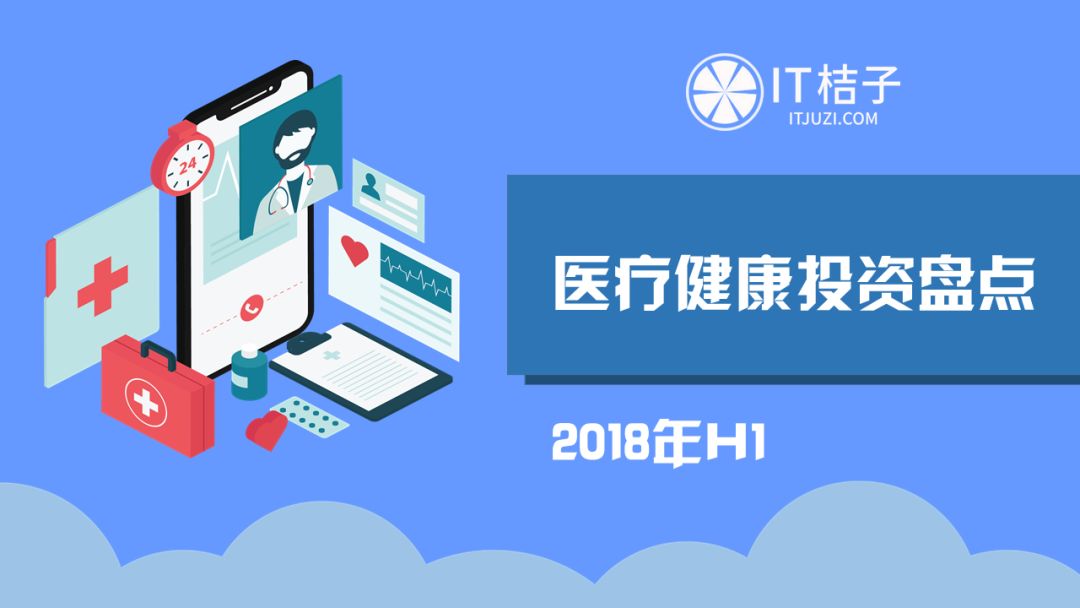 24

IT桔子
ITJUZI.COM

医疗健康投资盘点

2018年H1